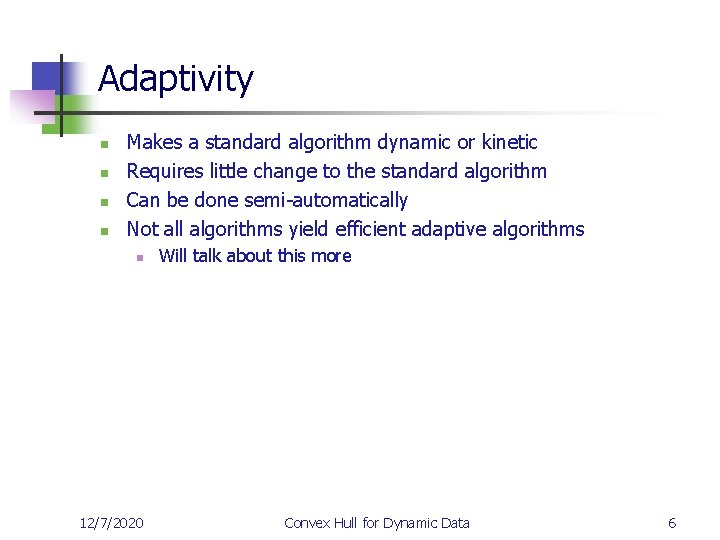 Adaptivity

- Makes a standard algorithm dynamic or kinetic
- Requires little change to the standard algorithm
- Can be done semi-automatically
- Not all algorithms yield efficient adaptive algorithms
  - Will talk about this more

12/7/2020 Convex Hull for Dynamic Data 6